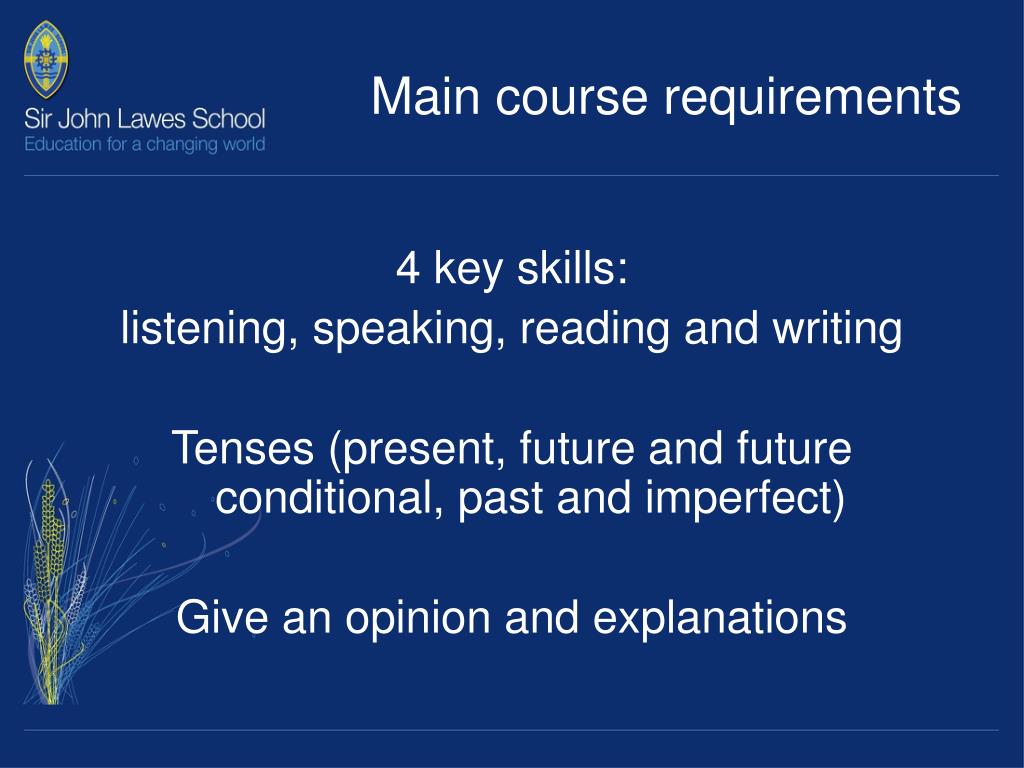 Sir John Lawes School
Education for a changing world

Main course requirements

4 key skills:
listening, speaking, reading and writing

Tenses (present, future and future conditional, past and imperfect)

Give an opinion and explanations